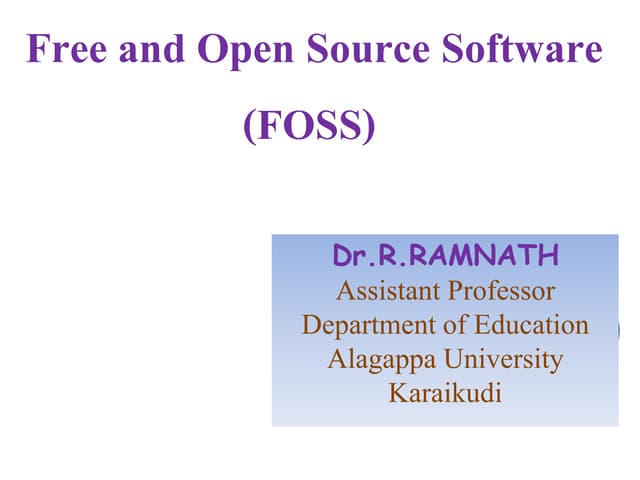 Free and Open Source Software

(FOSS)

Dr.R.RAMNATH
Assistant Professor
Department of Education
Alagappa University
Karaikudi